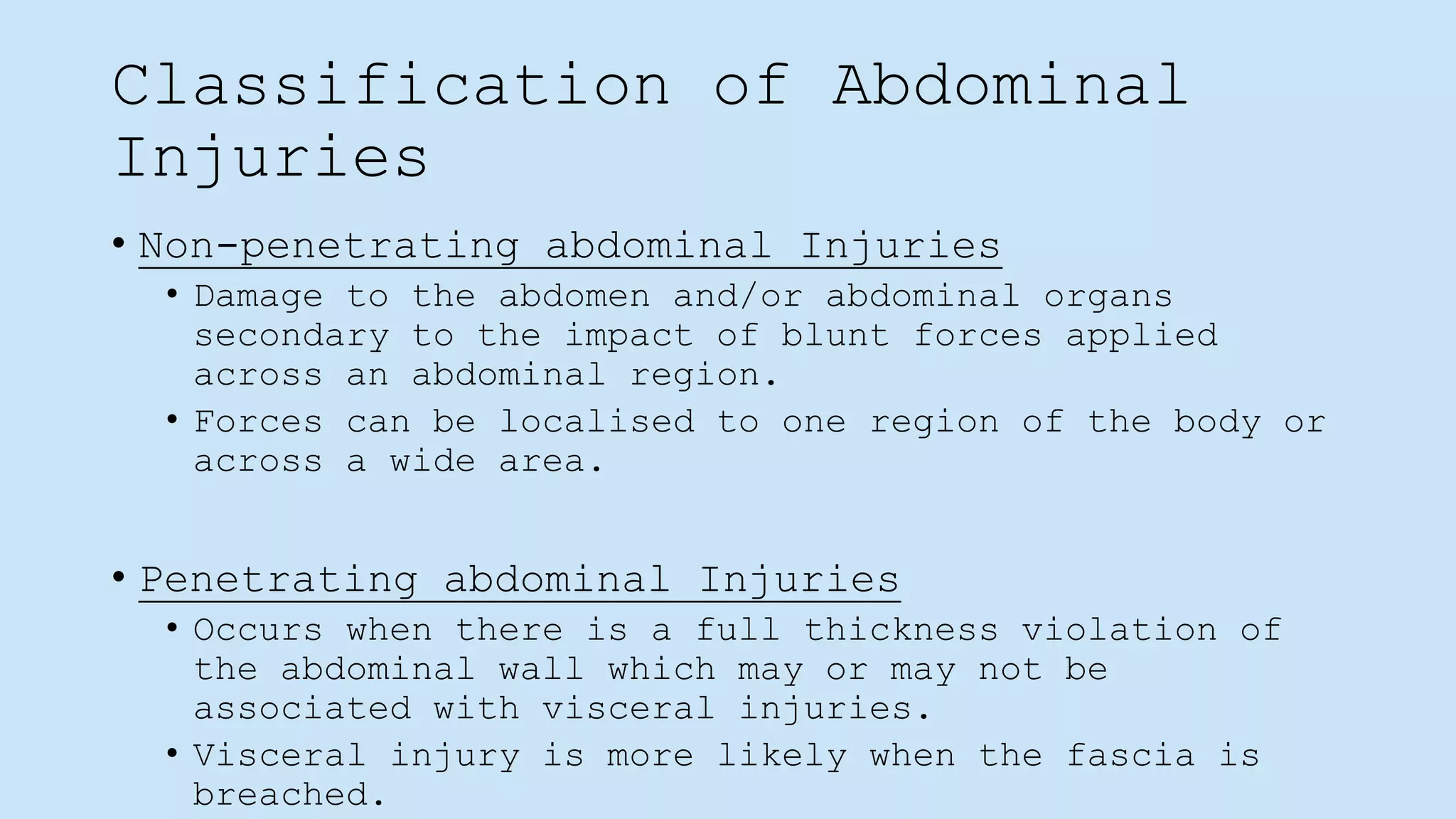 Classification of Abdominal Injuries

• Non-penetrating abdominal Injuries
  • Damage to the abdomen and/or abdominal organs secondary to the impact of blunt forces applied across an abdominal region.
  • Forces can be localised to one region of the body or across a wide area.

• Penetrating abdominal Injuries
  • Occurs when there is a full thickness violation of the abdominal wall which may or may not be associated with visceral injuries.
  • Visceral injury is more likely when the fascia is breached.